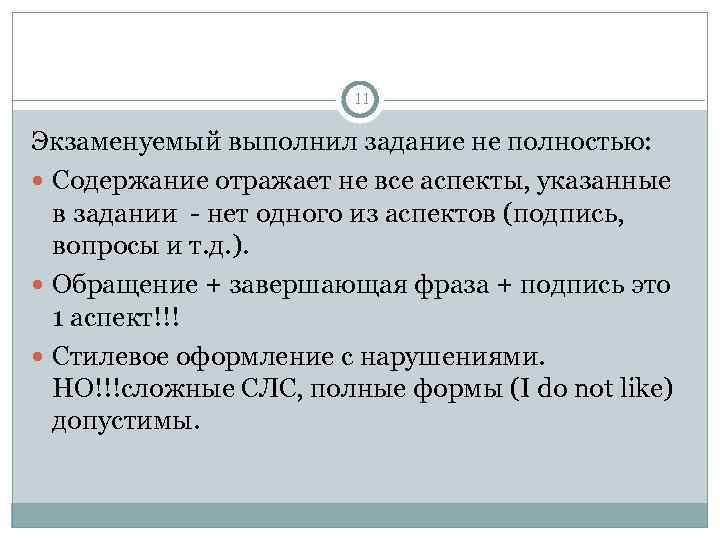 11

Экзаменуемый выполнил задание не полностью:

Содержание отражает не все аспекты, указанные в задании - нет одного из аспектов (подпись, вопросы и т.д.).

Обращение + завершающая фраза + подпись это 1 аспект!!!

Стилевое оформление с нарушениями. НО!!!сложные СЛС, полные формы (I do not like) допустимы.